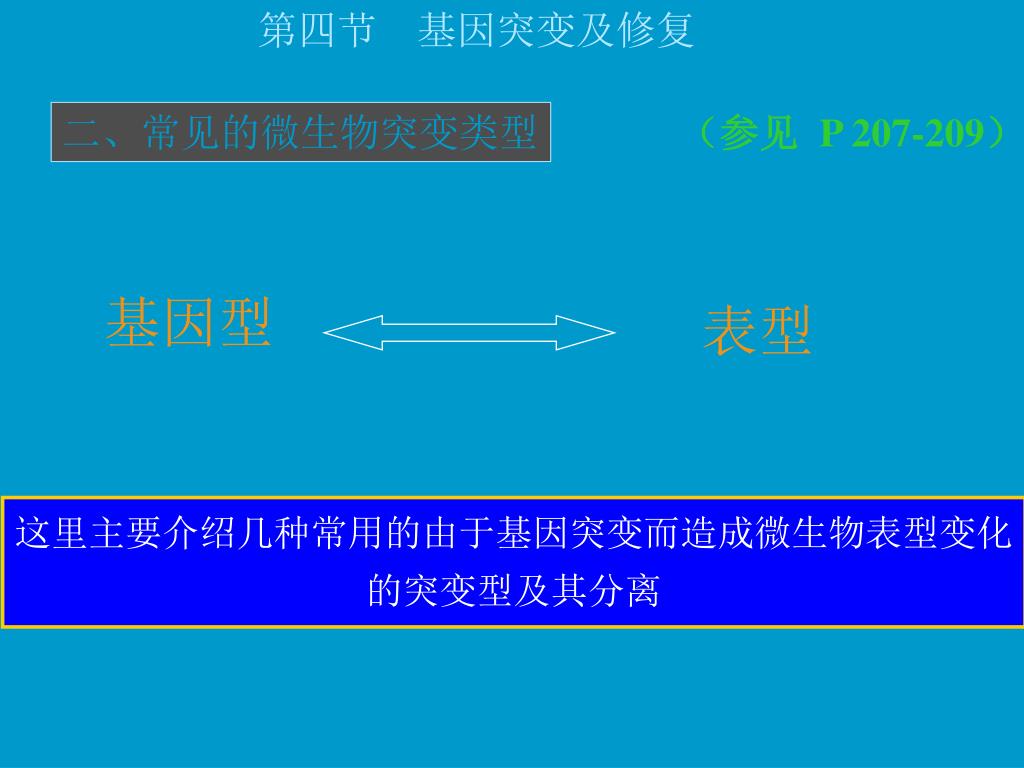 第四节　基因突变及修复

二、常见的微生物突变类型

（参见 P 207-209）

基因型

表型

这里主要介绍几种常用的由于基因突变而造成微生物表型变化的突变型及其分离